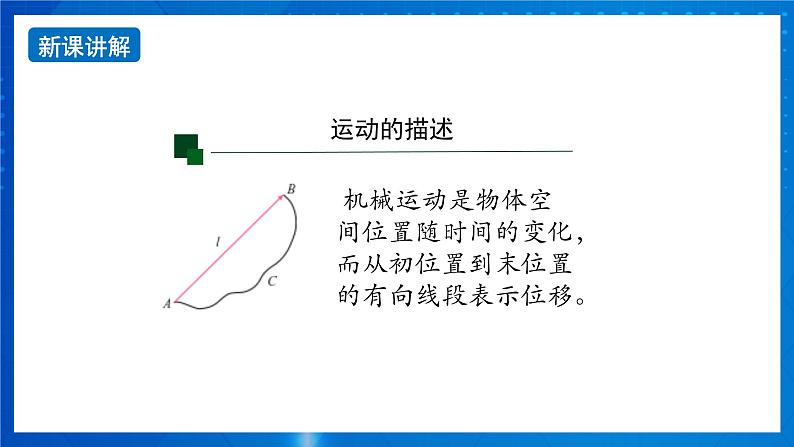 新课讲解

运动的描述

B
l
C
A

机械运动是物体空间位置随时间的变化，而从初位置到末位置的有向线段表示位移。